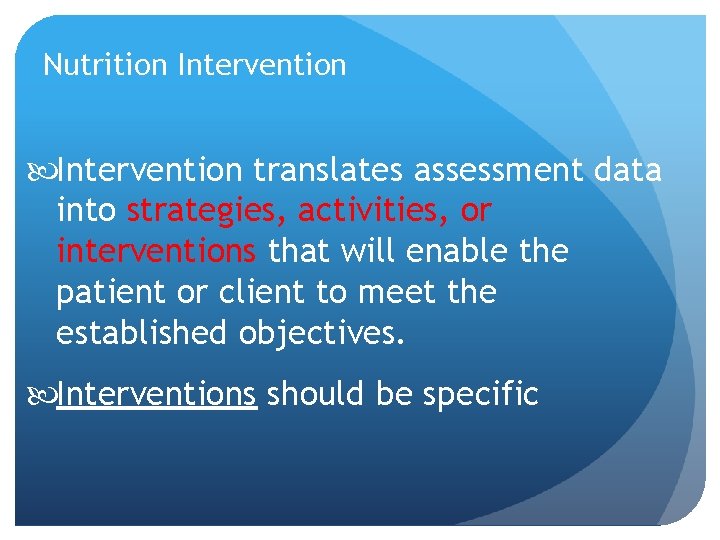 Nutrition Intervention

Intervention translates assessment data into strategies, activities, or interventions that will enable the patient or client to meet the established objectives.

Interventions should be specific